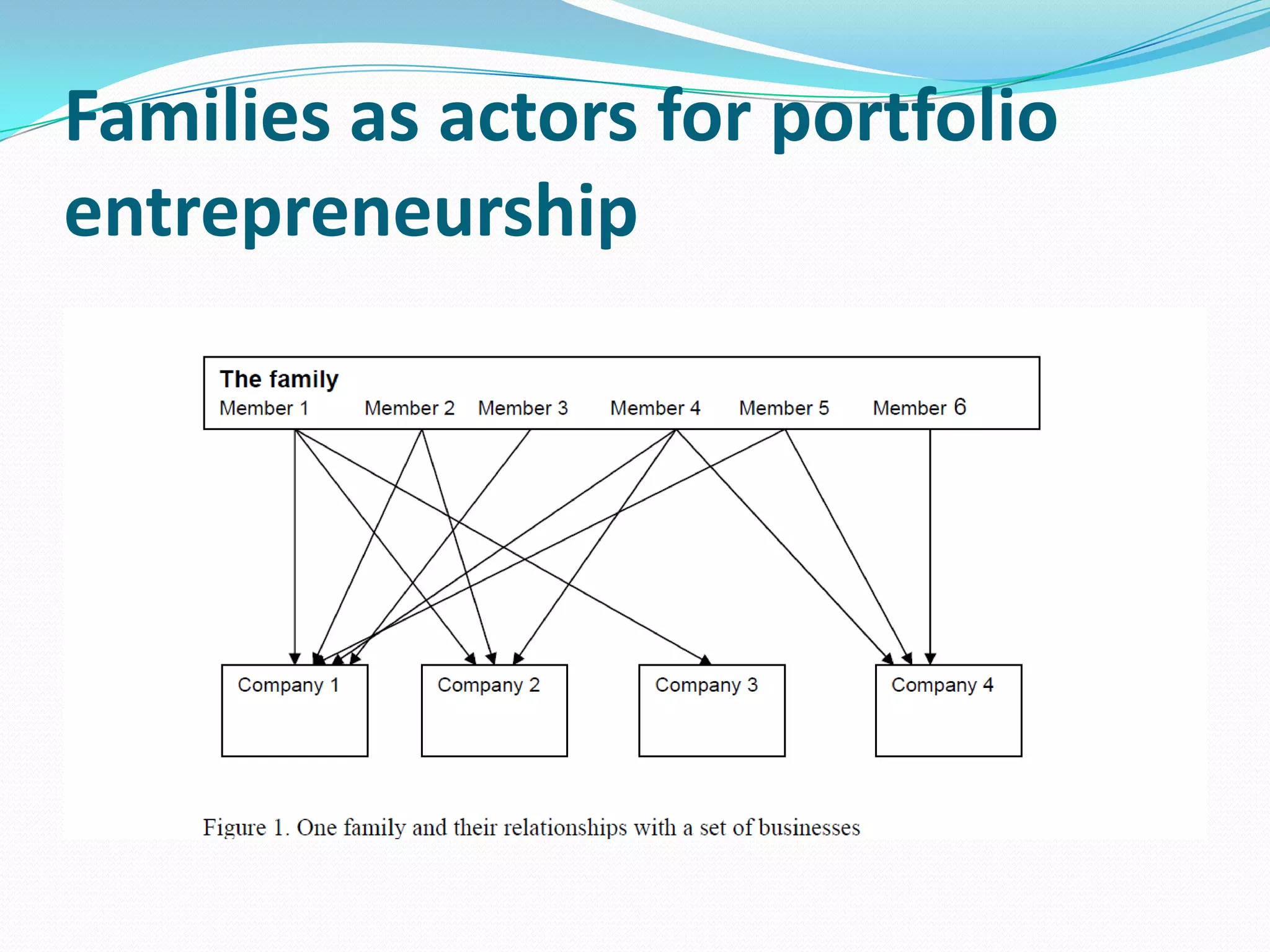 Families as actors for portfolio entrepreneurship

The family
Member 1 Member 2 Member 3 Member 4 Member 5 Member 6

Company 1
Company 2
Company 3
Company 4

Figure 1. One family and their relationships with a set of businesses